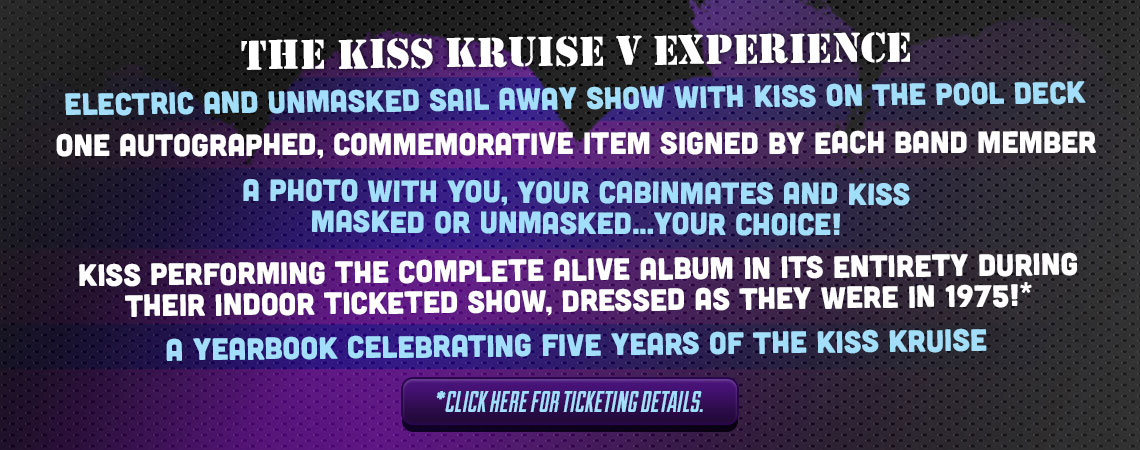 THE KISS KRUISE V EXPERIENCE

ELECTRIC AND UNMASKED SAIL AWAY SHOW WITH KISS ON THE POOL DECK

ONE AUTOGRAPHED, COMMEMORATIVE ITEM SIGNED BY EACH BAND MEMBER

A PHOTO WITH YOU, YOUR CABINMATES AND KISS MASKED OR UNMASKED...YOUR CHOICE!

KISS PERFORMING THE COMPLETE ALIVE ALBUM IN ITS ENTIRETY DURING THEIR INDOOR TICKETED SHOW, DRESSED AS THEY WERE IN 1975!*

A YEARBOOK CELEBRATING FIVE YEARS OF THE KISS KRUISE

*CLICK HERE FOR TICKETING DETAILS.